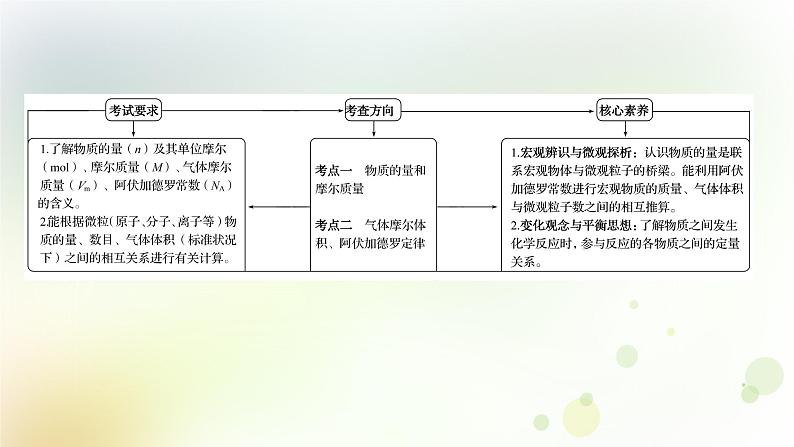 考试要求

1.了解物质的量（$n$）及其单位摩尔（mol）、摩尔质量（$M$）、气体摩尔质量（$V_m$）、阿伏加德罗常数（$N_A$）的含义。
2.能根据微粒（原子、分子、离子等）物质的量、数目、气体体积（标准状况下）之间的相互关系进行有关计算。

考查方向

考点一　物质的量和摩尔质量

考点二　气体摩尔体积、阿伏加德罗定律

核心素养

1.宏观辨识与微观探析：认识物质的量是联系宏观物体与微观粒子的桥梁。能利用阿伏加德罗常数进行宏观物质的质量、气体体积与微观粒子数之间的相互推算。
2.变化观念与平衡思想：了解物质之间发生化学反应时，参与反应的各物质之间的定量关系。